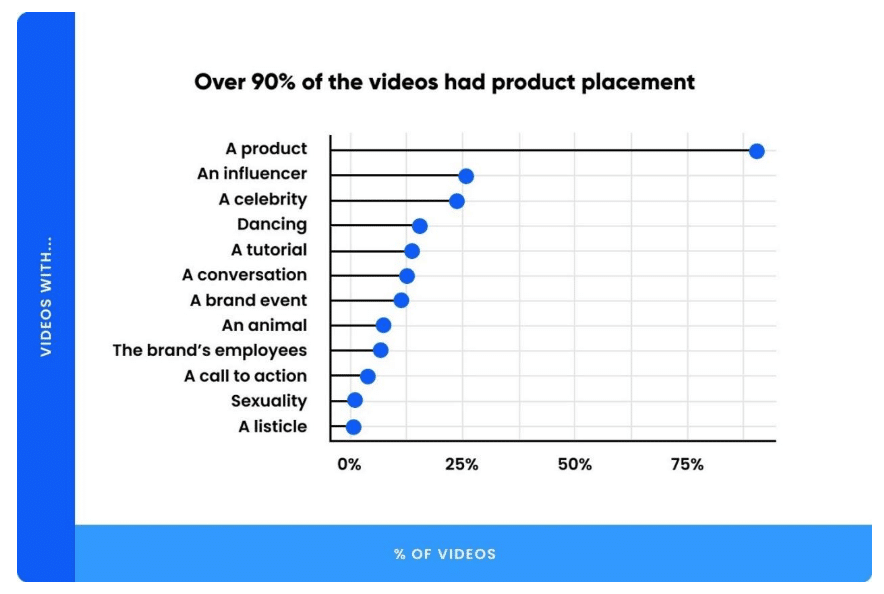 VIDEOS WITH...

Over 90% of the videos had product placement

A product
An influencer
A celebrity
Dancing
A tutorial
A conversation
A brand event
An animal
The brand's employees
A call to action
Sexuality
A listicle

0%
25%
50%
75%

% OF VIDEOS